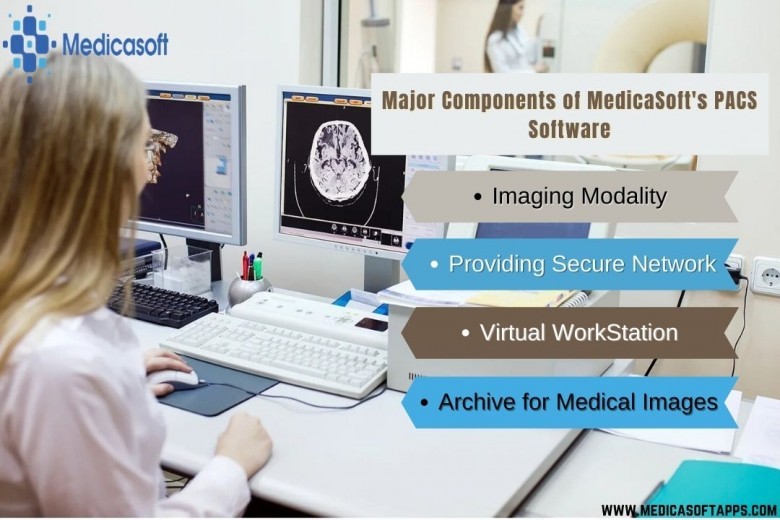 Medicasoft

Major Components of MedicaSoft's PACS Software

• Imaging Modality

• Providing Secure Network

• Virtual WorkStation

• Archive for Medical Images

WWW.MEDICASOFTAPPS.COM